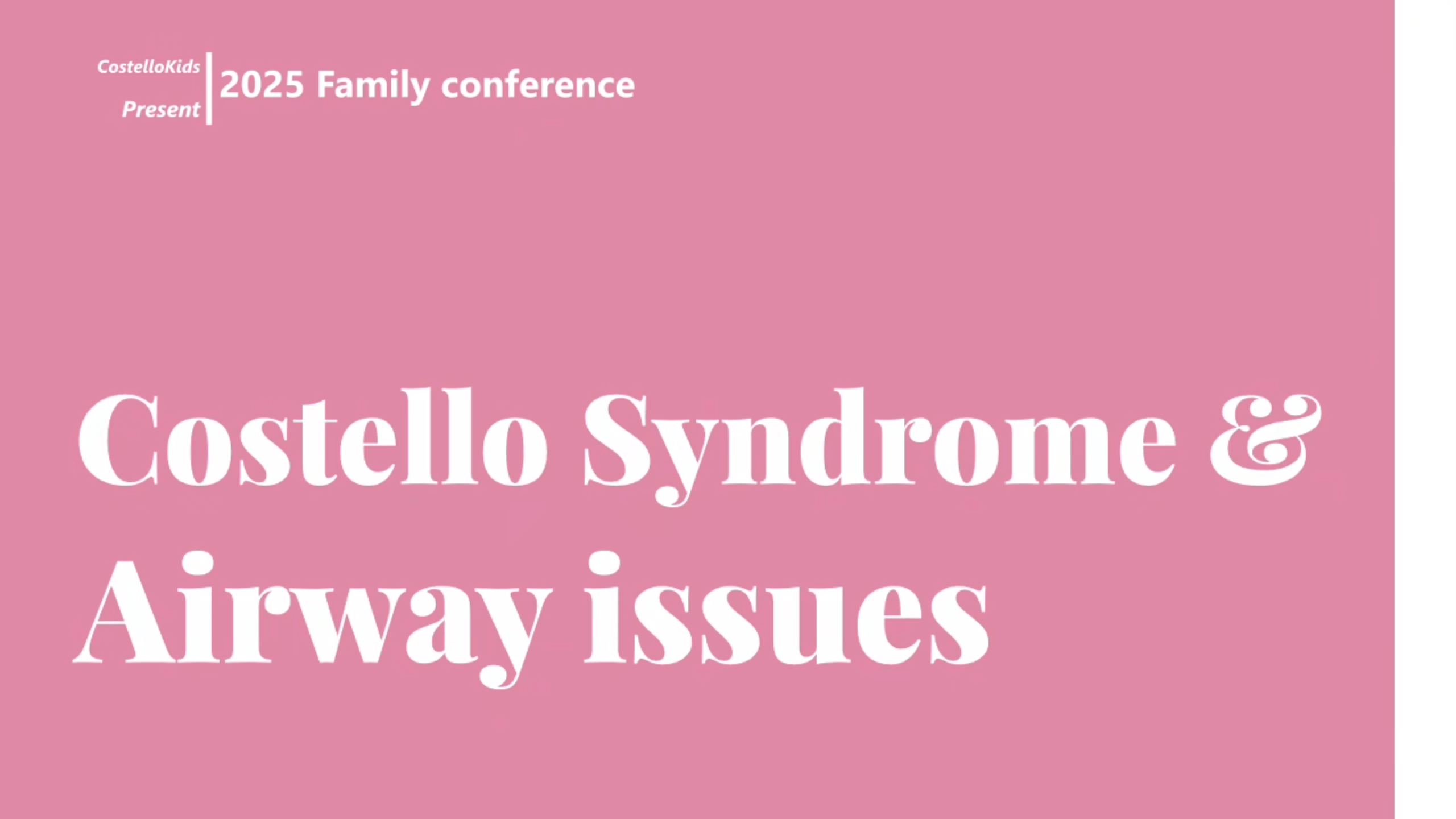 CostelloKids Present

2025 Family conference

Costello Syndrome & Airway issues